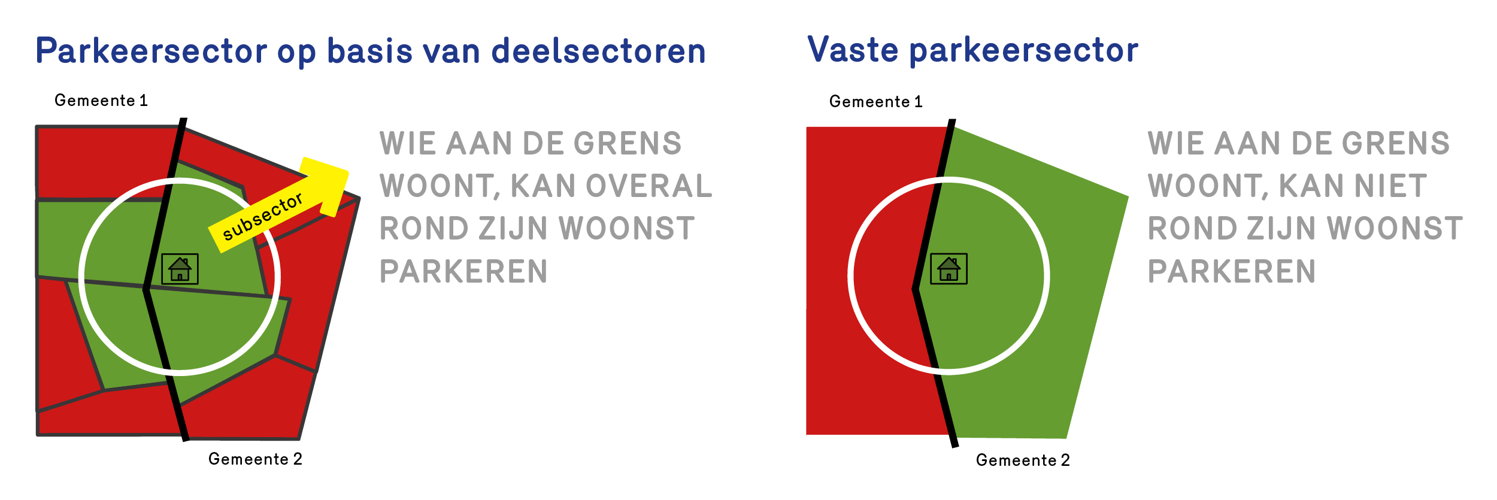 Parkeersector op basis van deelsectoren

Gemeente 1

subsector

Gemeente 2

WIE AAN DE GRENS WOONT, KAN OVERAL ROND ZIJN WOONST PARKEREN

Vaste parkeersector

Gemeente 1

Gemeente 2

WIE AAN DE GRENS WOONT, KAN NIET ROND ZIJN WOONST PARKEREN